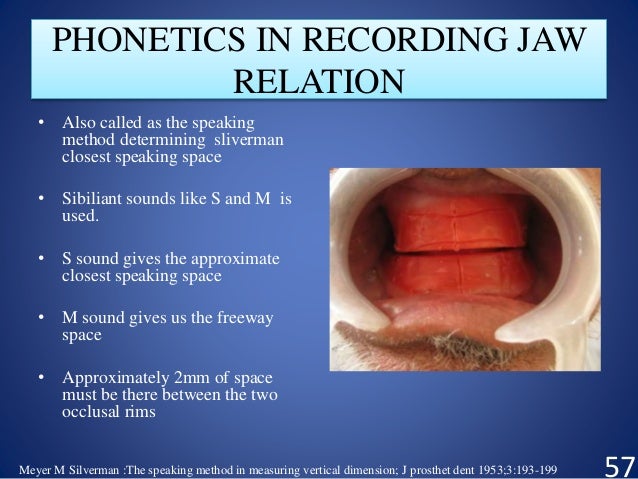 PHONETICS IN RECORDING JAW RELATION

• Also called as the speaking method determining sliverman closest speaking space

• Sibiliant sounds like S and M is used.

• S sound gives the approximate closest speaking space

• M sound gives us the freeway space

• Approximately 2mm of space must be there between the two occlusal rims

Meyer M Silverman :The speaking method in measuring vertical dimension; J prosthet dent 1953;3:193-199

57